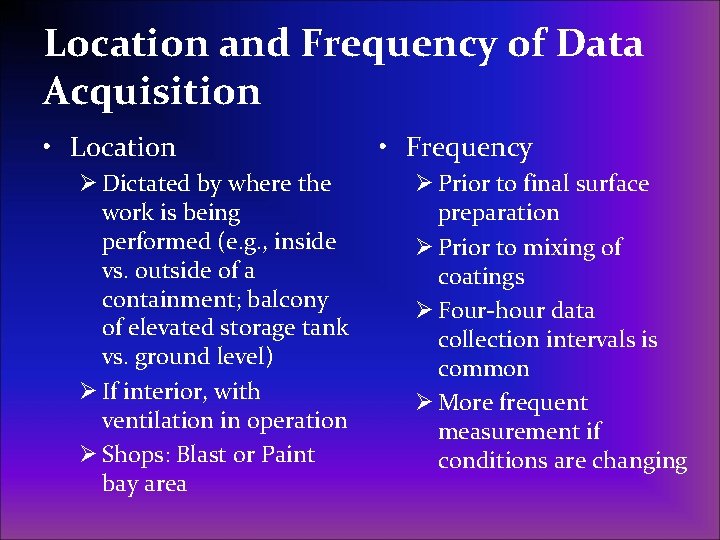 Location and Frequency of Data Acquisition

• Location
➢ Dictated by where the work is being performed (e.g., inside vs. outside of a containment; balcony of elevated storage tank vs. ground level)
➢ If interior, with ventilation in operation
➢ Shops: Blast or Paint bay area

• Frequency
➢ Prior to final surface preparation
➢ Prior to mixing of coatings
➢ Four-hour data collection intervals is common
➢ More frequent measurement if conditions are changing